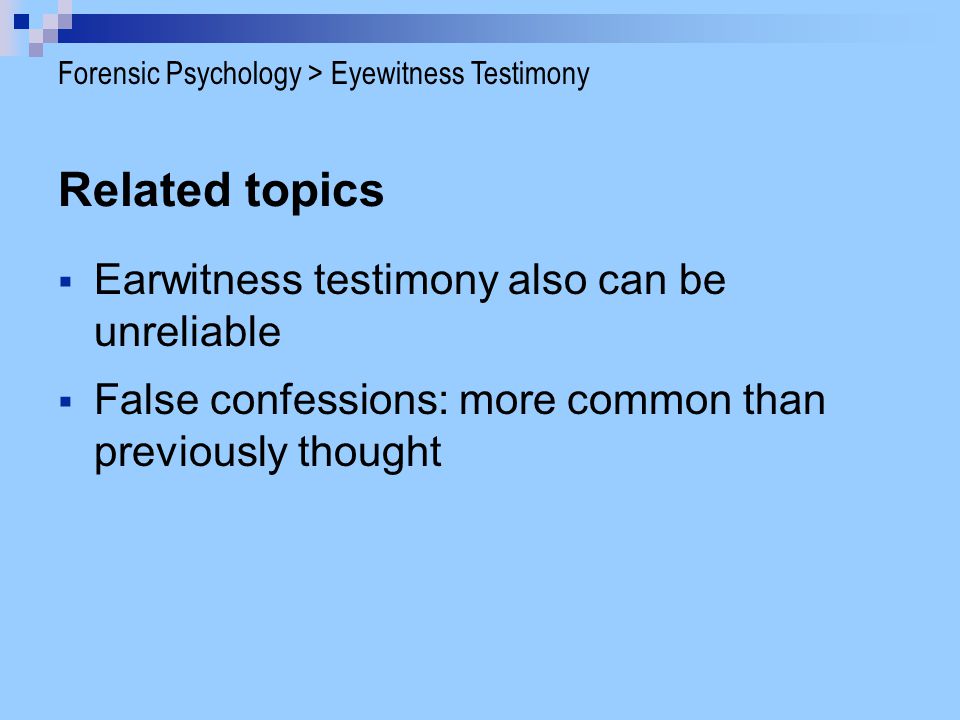 Forensic Psychology > Eyewitness Testimony

Related topics

▪ Earwitness testimony also can be unreliable

▪ False confessions: more common than previously thought